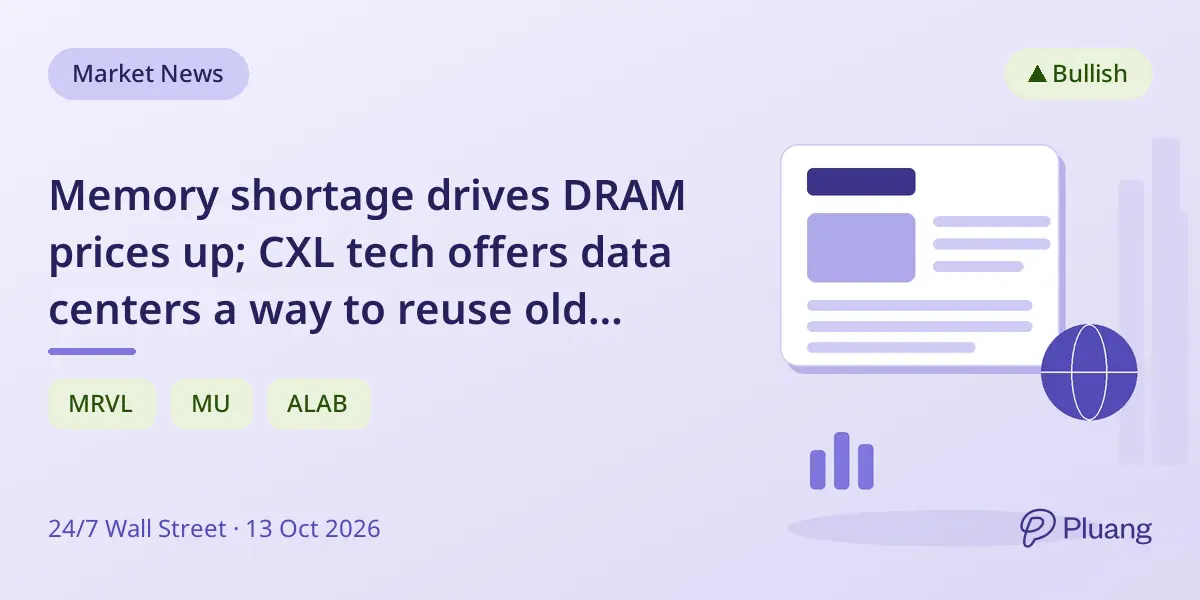 Market News

▲ Bullish

Memory shortage drives DRAM prices up; CXL tech offers data centers a way to reuse old...

MRVL

MU

ALAB

24/7 Wall Street · 13 Oct 2026

Pluang